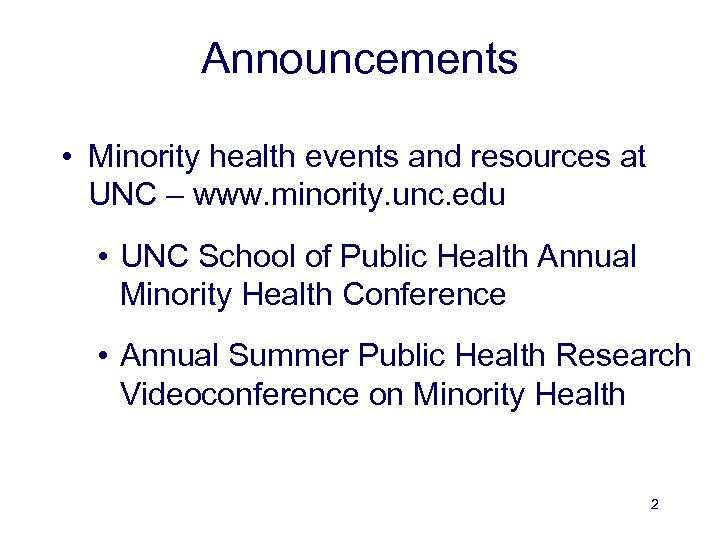 Announcements

• Minority health events and resources at UNC – www.minority.unc.edu

• UNC School of Public Health Annual Minority Health Conference

• Annual Summer Public Health Research Videoconference on Minority Health

2